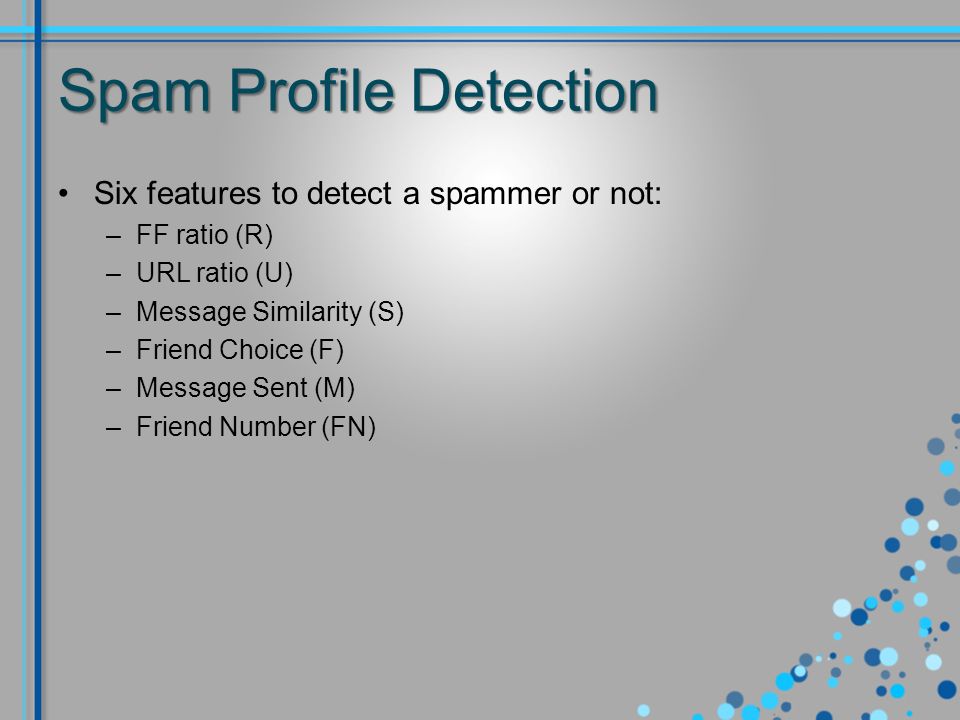 Spam Profile Detection

• Six features to detect a spammer or not:
  – FF ratio (R)
  – URL ratio (U)
  – Message Similarity (S)
  – Friend Choice (F)
  – Message Sent (M)
  – Friend Number (FN)